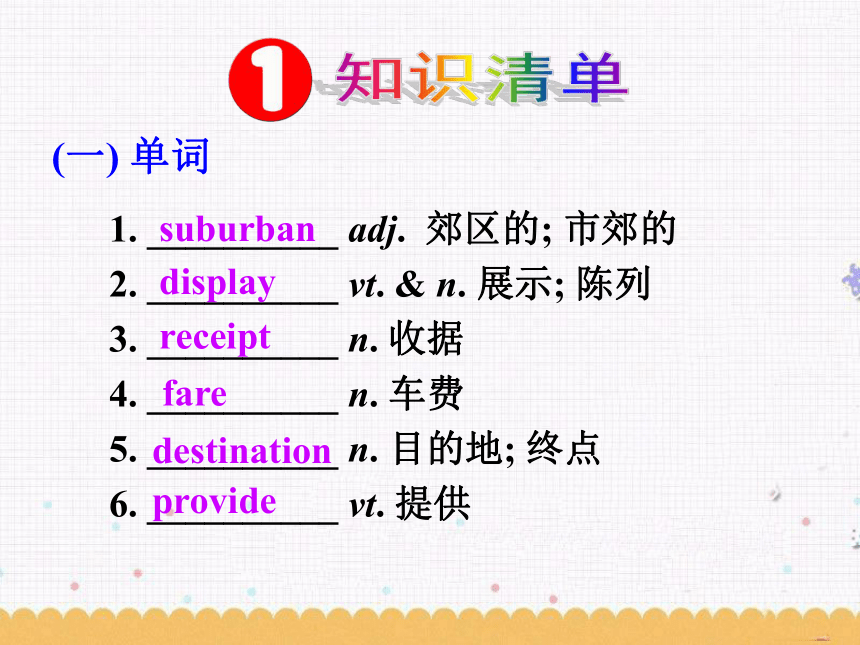 1 知识清单

(一) 单词

1. suburban adj. 郊区的; 市郊的
2. display vt. & n. 展示; 陈列
3. receipt n. 收据
4. fare n. 车费
5. destination n. 目的地; 终点
6. provide vt. 提供